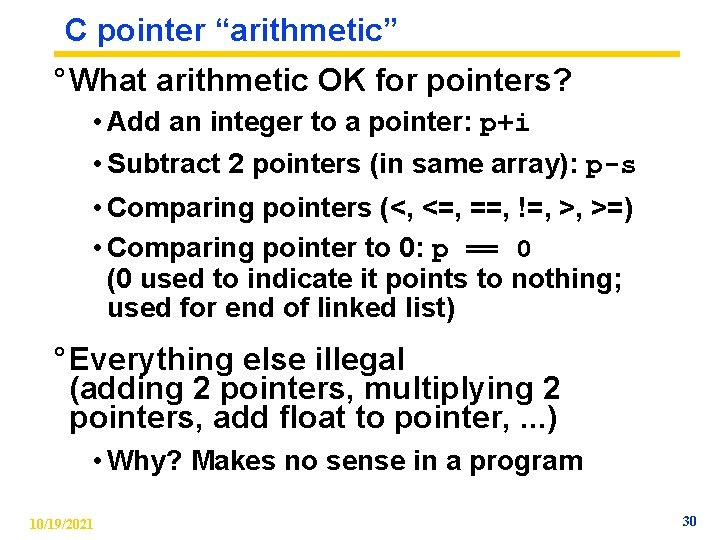 C pointer “arithmetic”

° What arithmetic OK for pointers?

• Add an integer to a pointer: p+i

• Subtract 2 pointers (in same array): p-s

• Comparing pointers (<, <=, ==, !=, >, >=)

• Comparing pointer to 0: p == 0 (0 used to indicate it points to nothing; used for end of linked list)

° Everything else illegal (adding 2 pointers, multiplying 2 pointers, add float to pointer, ...)

• Why? Makes no sense in a program

10/19/2021

30